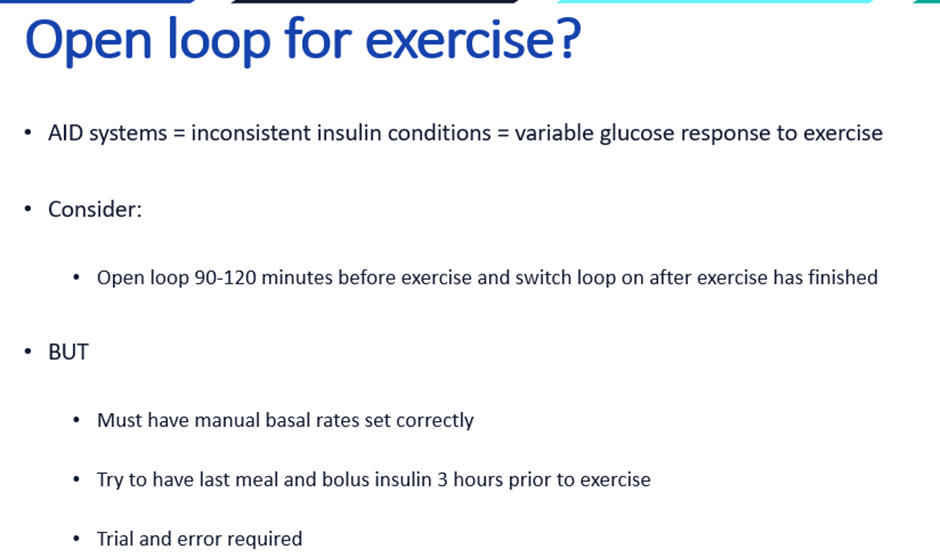 Open loop for exercise?

• AID systems = inconsistent insulin conditions = variable glucose response to exercise

• Consider:

• Open loop 90-120 minutes before exercise and switch loop on after exercise has finished

• BUT

• Must have manual basal rates set correctly

• Try to have last meal and bolus insulin 3 hours prior to exercise

• Trial and error required